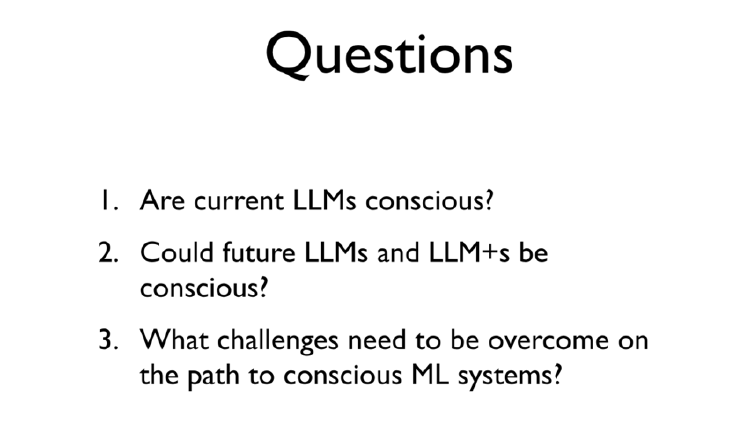 Questions

1. Are current LLMs conscious?

2. Could future LLMs and LLM+s be conscious?

3. What challenges need to be overcome on the path to conscious ML systems?